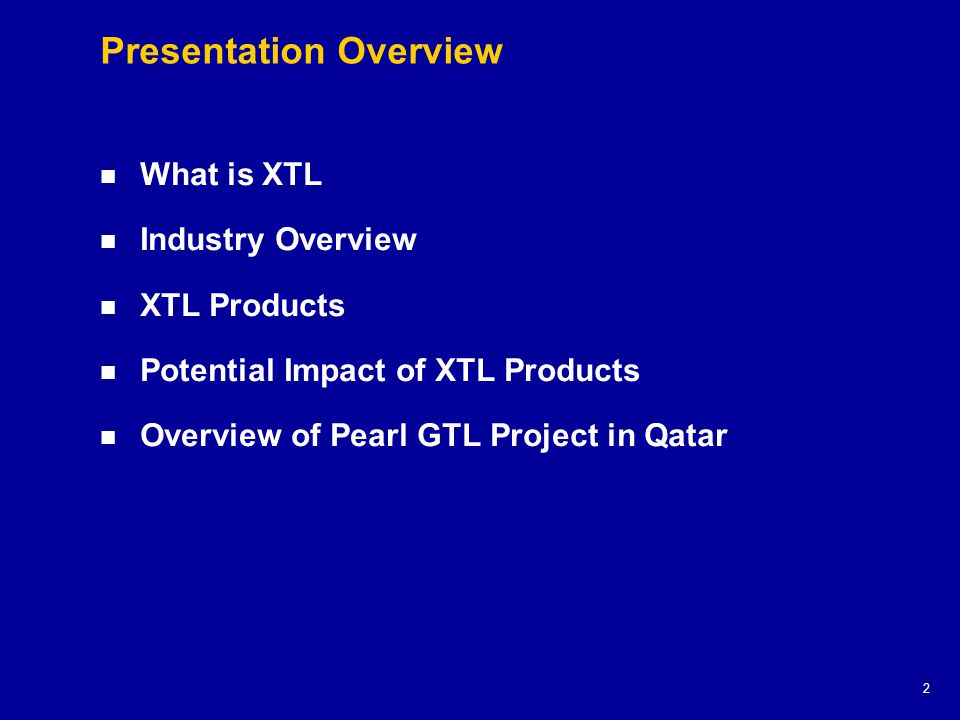 Presentation Overview

- What is XTL
- Industry Overview
- XTL Products
- Potential Impact of XTL Products
- Overview of Pearl GTL Project in Qatar

2